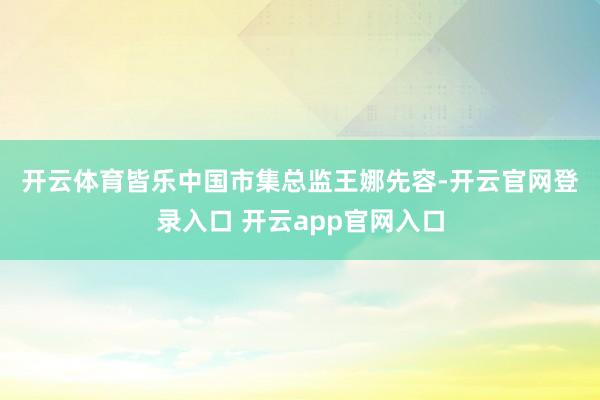 开云体育皆乐中国市集总监王娜先容-开云官网登录入口 开云app官网入口